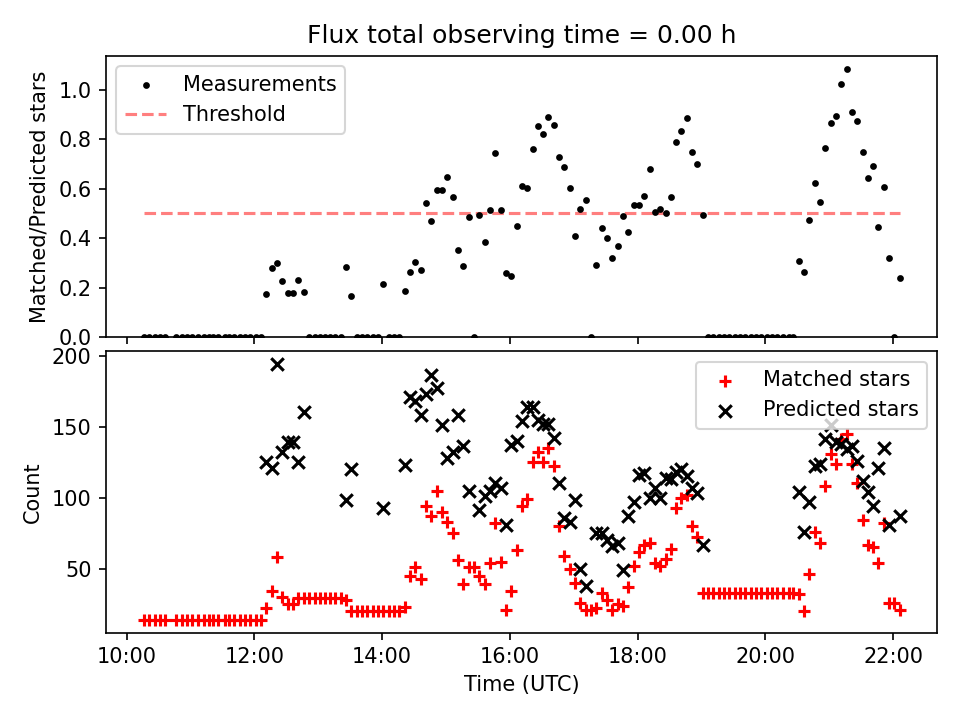 Flux total observing time = 0.00 h

Measurements
Threshold

Matched/Predicted stars

1.0
0.8
0.6
0.4
0.2
0.0

Matched stars
Predicted stars

Count

200
150
100
50

10:00
12:00
14:00
16:00
18:00
20:00
22:00

Time (UTC)